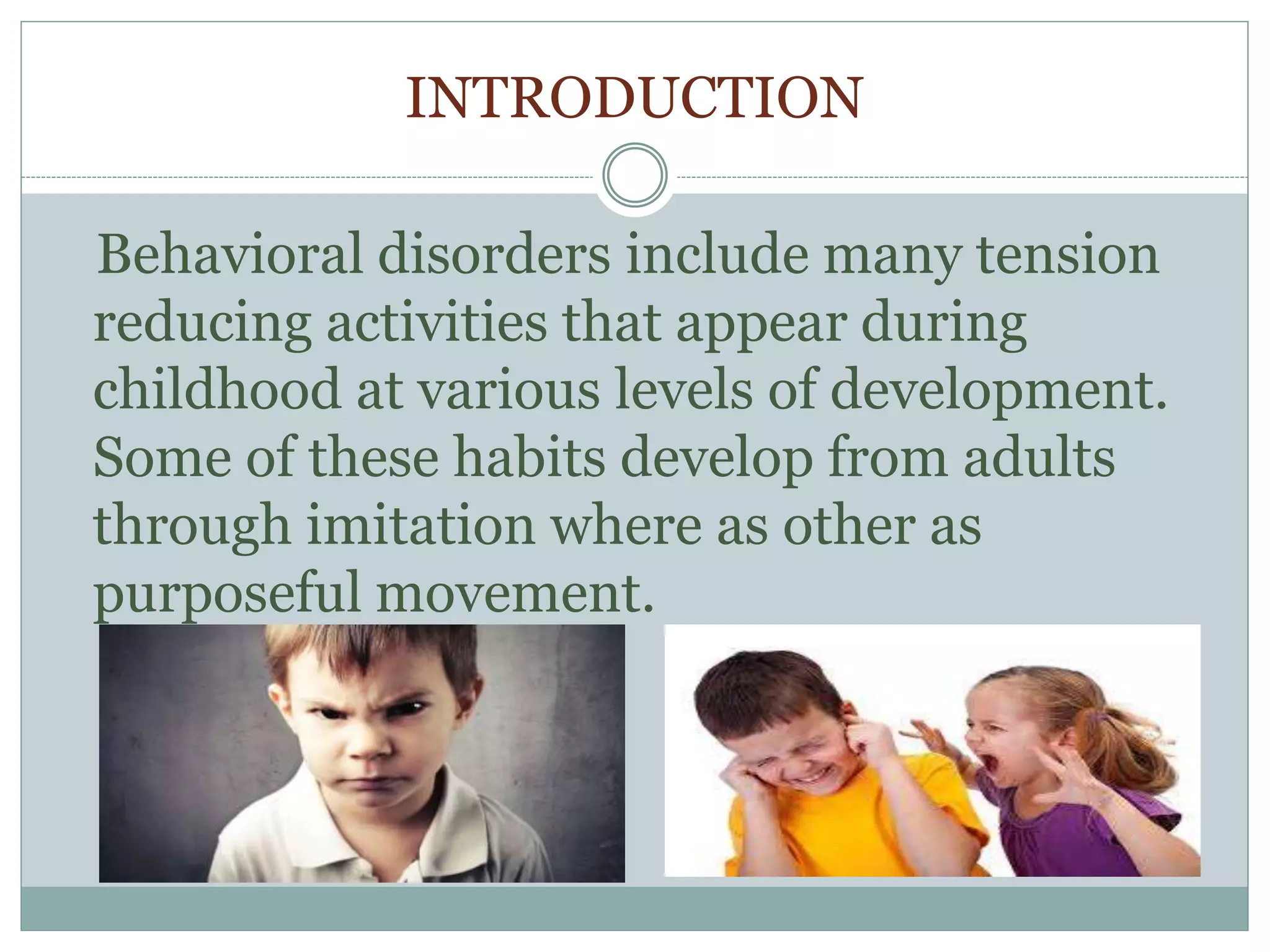 INTRODUCTION

Behavioral disorders include many tension reducing activities that appear during childhood at various levels of development. Some of these habits develop from adults through imitation where as other as purposeful movement.